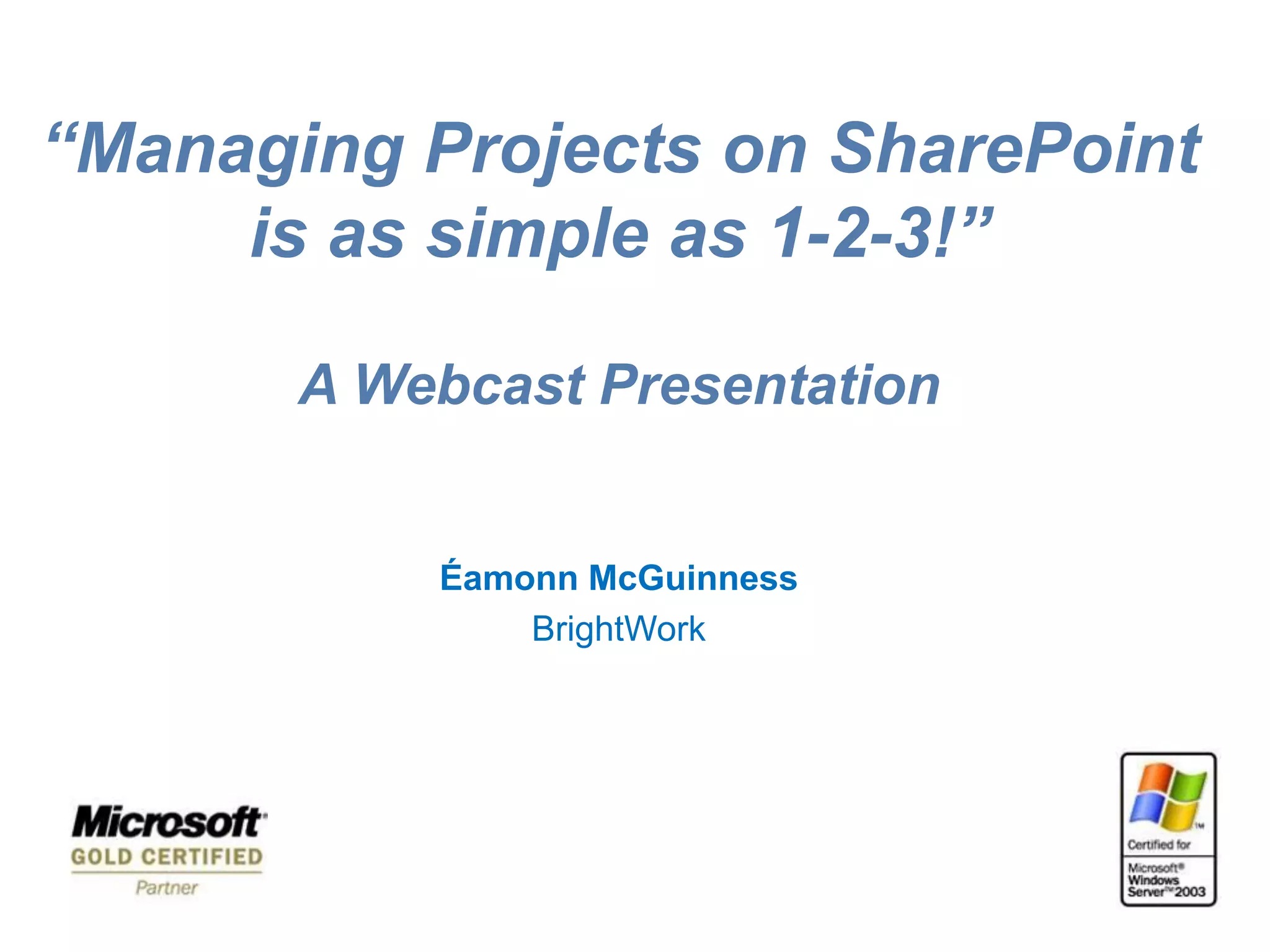 “Managing Projects on SharePoint is as simple as 1-2-3!”

A Webcast Presentation

Éamonn McGuinness
BrightWork

Microsoft
GOLD CERTIFIED
Partner

Certified for
Microsoft®
Windows
Server™ 2003